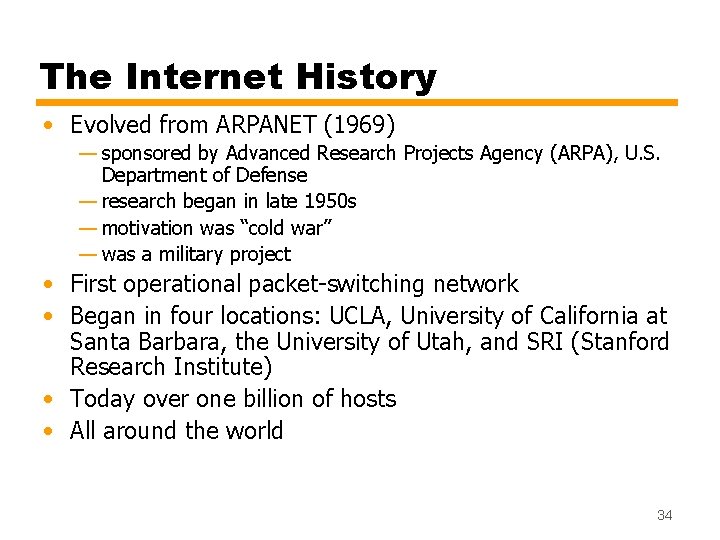 The Internet History

• Evolved from ARPANET (1969)
— sponsored by Advanced Research Projects Agency (ARPA), U.S. Department of Defense
— research began in late 1950s
— motivation was “cold war”
— was a military project
• First operational packet-switching network
• Began in four locations: UCLA, University of California at Santa Barbara, the University of Utah, and SRI (Stanford Research Institute)
• Today over one billion of hosts
• All around the world

34